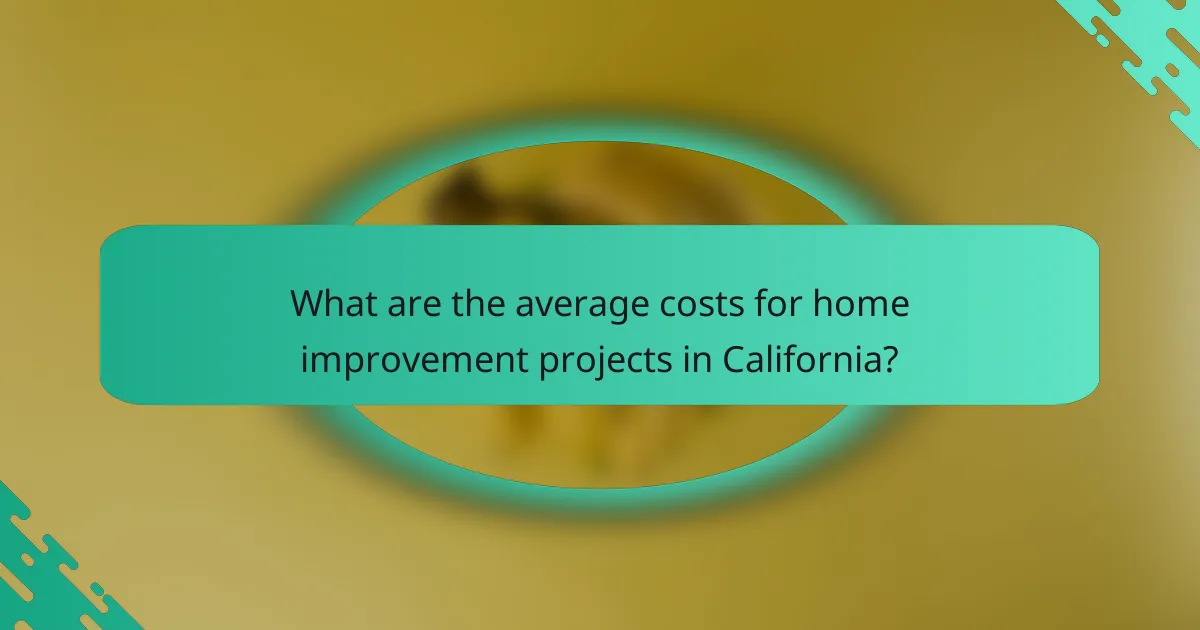 What are the average costs for home improvement projects in California?